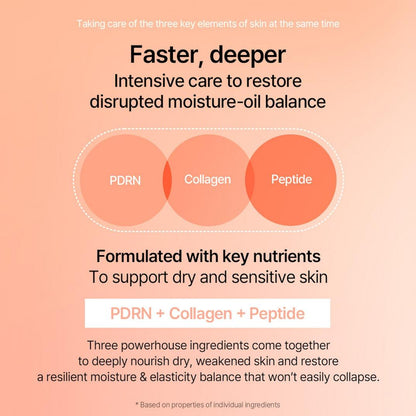 Taking care of the three key elements of skin at the same time

Faster, deeper
Intensive care to restore disrupted moisture-oil balance

PDRN
Collagen
Peptide

Formulated with key nutrients
To support dry and sensitive skin

PDRN + Collagen + Peptide

Three powerhouse ingredients come together to deeply nourish dry, weakened skin and restore a resilient moisture & elasticity balance that won't easily collapse.

* Based on properties of individual ingredients